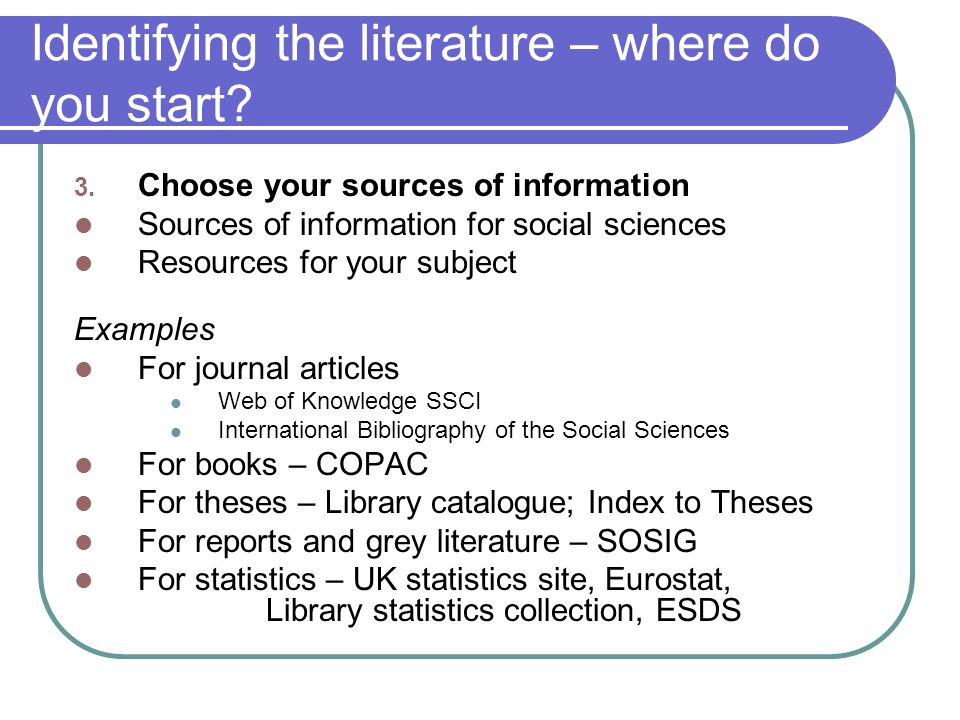 Identifying the literature – where do you start?

3. Choose your sources of information
- Sources of information for social sciences
- Resources for your subject

Examples
- For journal articles
  - Web of Knowledge SSCI
  - International Bibliography of the Social Sciences
- For books – COPAC
- For theses – Library catalogue; Index to Theses
- For reports and grey literature – SOSIG
- For statistics – UK statistics site, Eurostat, Library statistics collection, ESDS